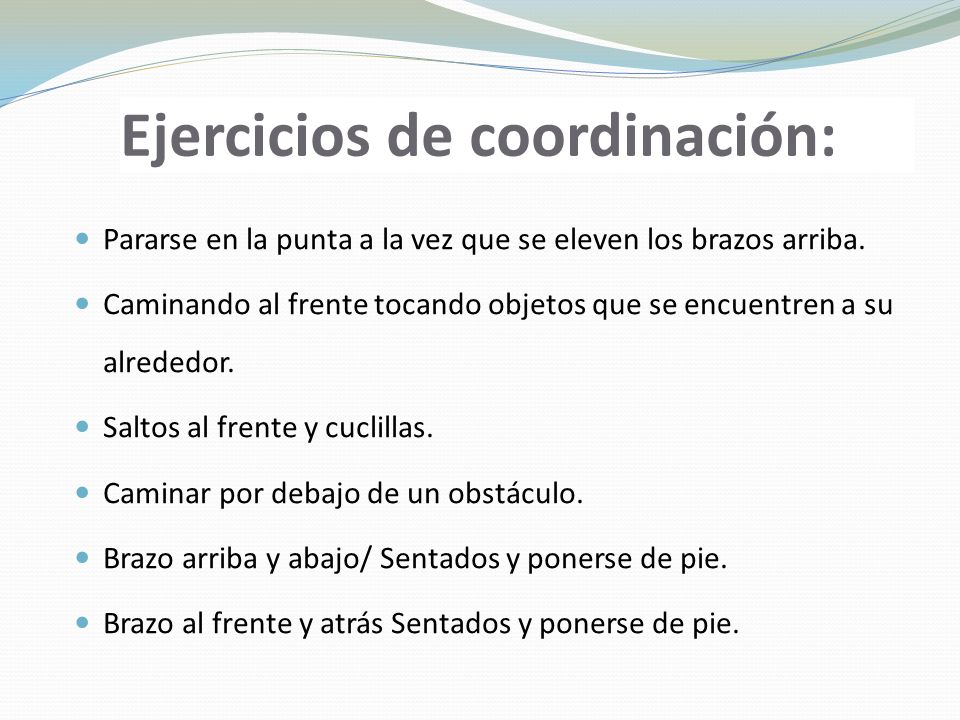 Ejercicios de coordinación:

- Pararse en la punta a la vez que se eleven los brazos arriba.
- Caminando al frente tocando objetos que se encuentren a su alrededor.
- Saltos al frente y cuclillas.
- Caminar por debajo de un obstáculo.
- Brazo arriba y abajo/ Sentados y ponerse de pie.
- Brazo al frente y atrás Sentados y ponerse de pie.